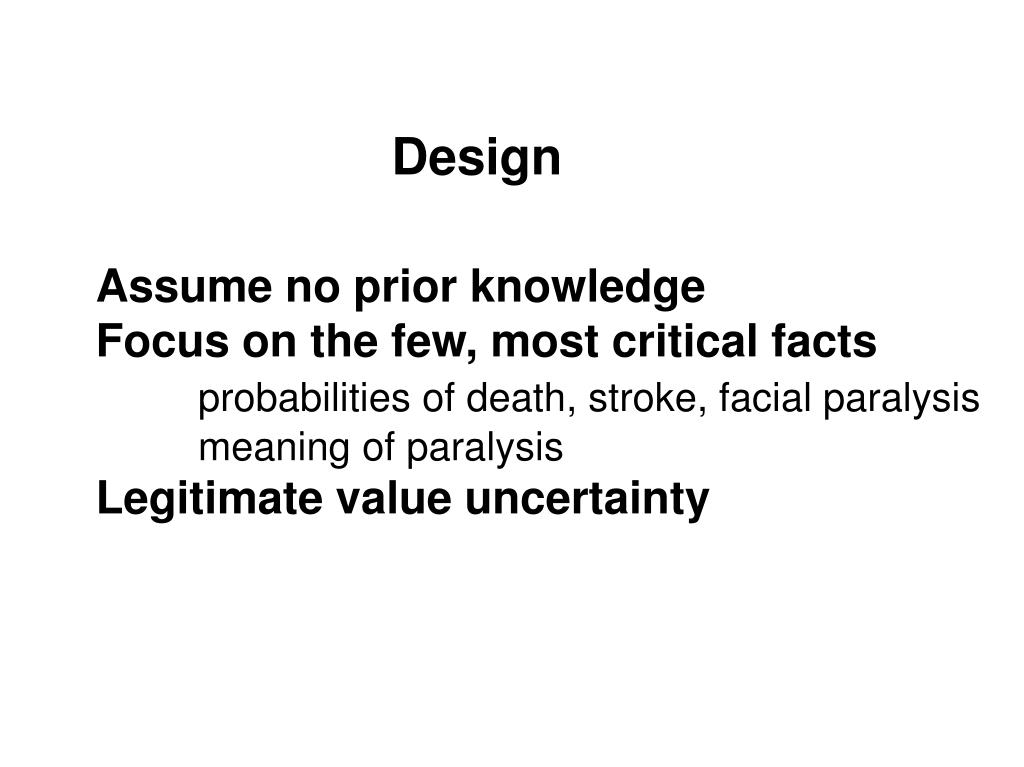 Design

Assume no prior knowledge
Focus on the few, most critical facts
probabilities of death, stroke, facial paralysis
meaning of paralysis
Legitimate value uncertainty